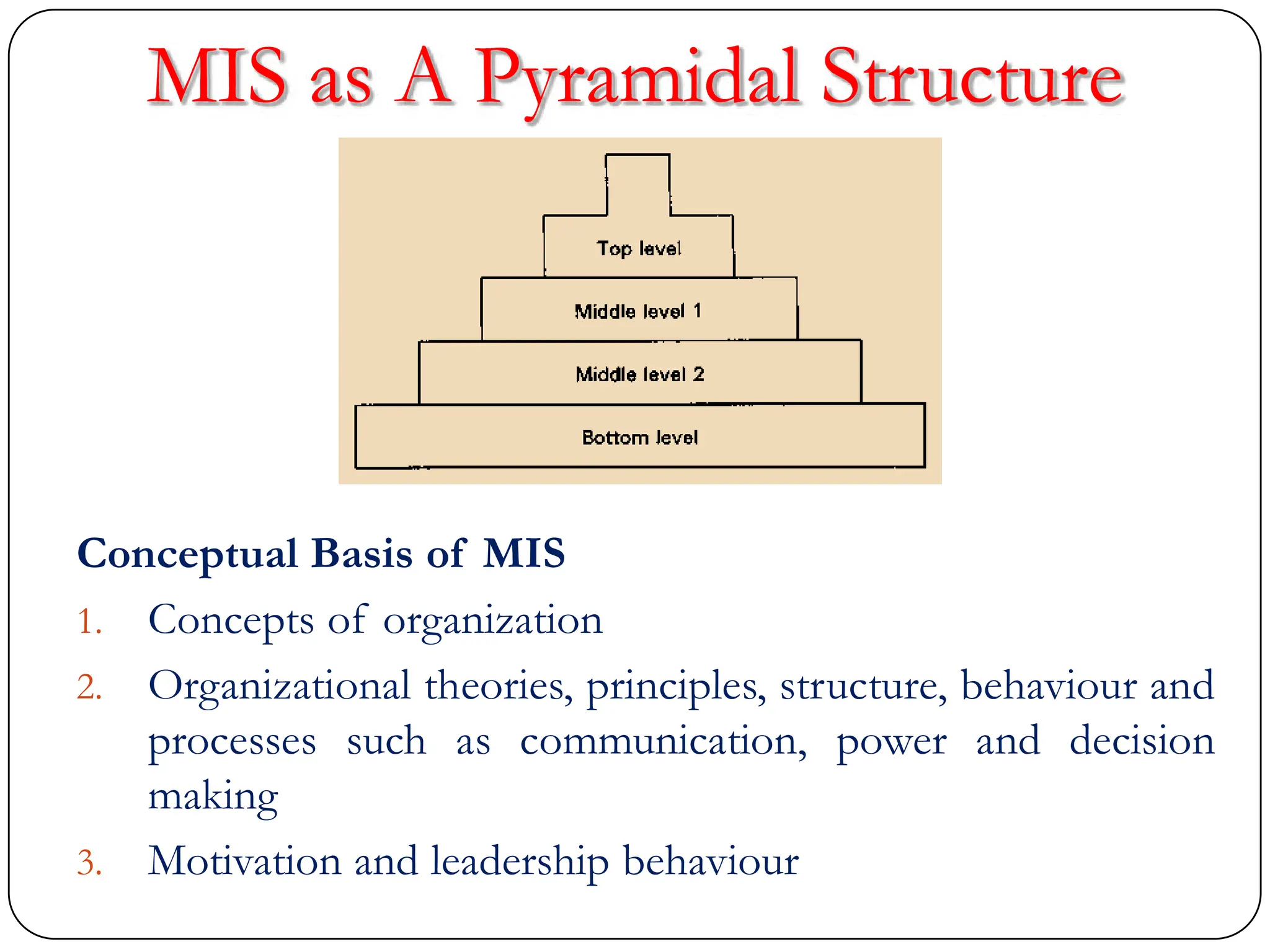 MIS as A Pyramidal Structure

Top level

Middle level 1

Middle level 2

Bottom level

Conceptual Basis of MIS

1. Concepts of organization

2. Organizational theories, principles, structure, behaviour and processes such as communication, power and decision making

3. Motivation and leadership behaviour